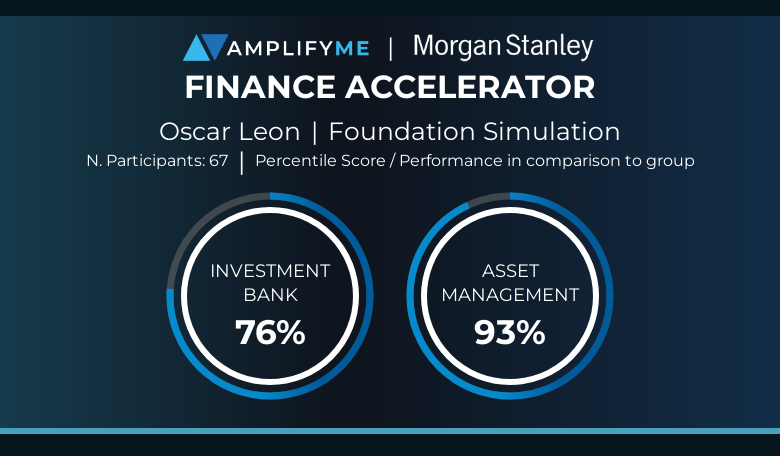 AMPLIFYME | Morgan Stanley
FINANCE ACCELERATOR

Oscar Leon | Foundation Simulation

N. Participants: 67 | Percentile Score / Performance in comparison to group

INVESTMENT BANK
76%

ASSET MANAGEMENT
93%